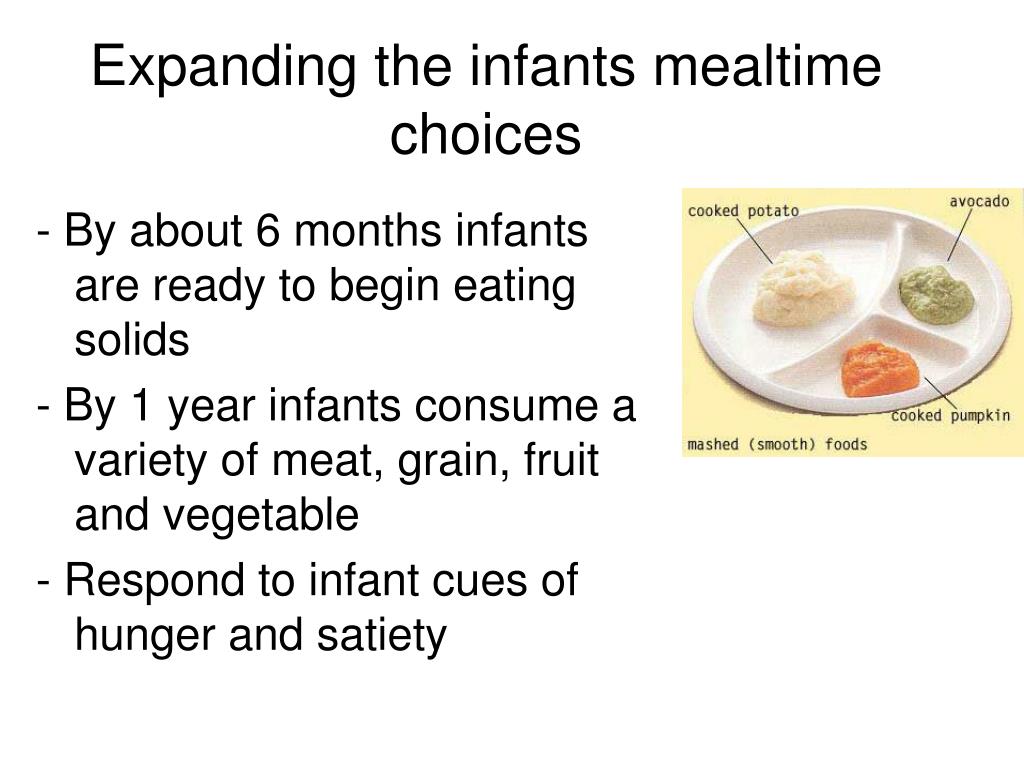 Expanding the infants mealtime choices

- By about 6 months infants are ready to begin eating solids

- By 1 year infants consume a variety of meat, grain, fruit and vegetable

- Respond to infant cues of hunger and satiety

cooked potato

avocado

cooked pumpkin

mashed (smooth) foods